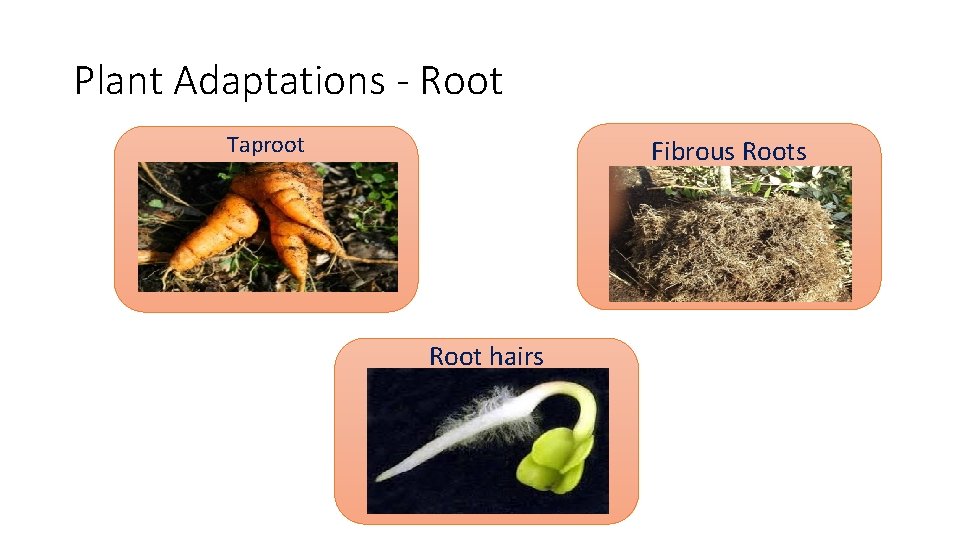 Plant Adaptations - Root

Taproot

Fibrous Roots

Root hairs